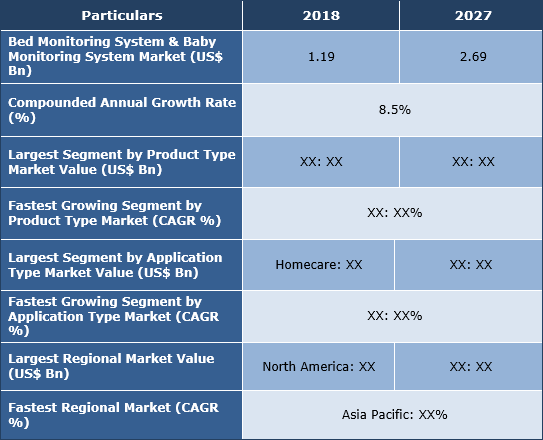 | Particulars | 2018 | 2027 |
|---|---|---|
| Bed Monitoring System & Baby Monitoring System Market (US$ Bn) | 1.19 | 2.69 |
| Compounded Annual Growth Rate (%) | 8.5% | |
| Largest Segment by Product Type Market Value (US$ Bn) | XX: XX | XX: XX |
| Fastest Growing Segment by Product Type Market (CAGR %) | XX: XX% | |
| Largest Segment by Application Type Market Value (US$ Bn) | Homecare: XX | XX: XX |
| Fastest Growing Segment by Application Type Market (CAGR %) | XX: XX% | |
| Largest Regional Market Value (US$ Bn) | North America: XX | XX: XX |
| Fastest Regional Market (CAGR %) | Asia Pacific: XX% | |